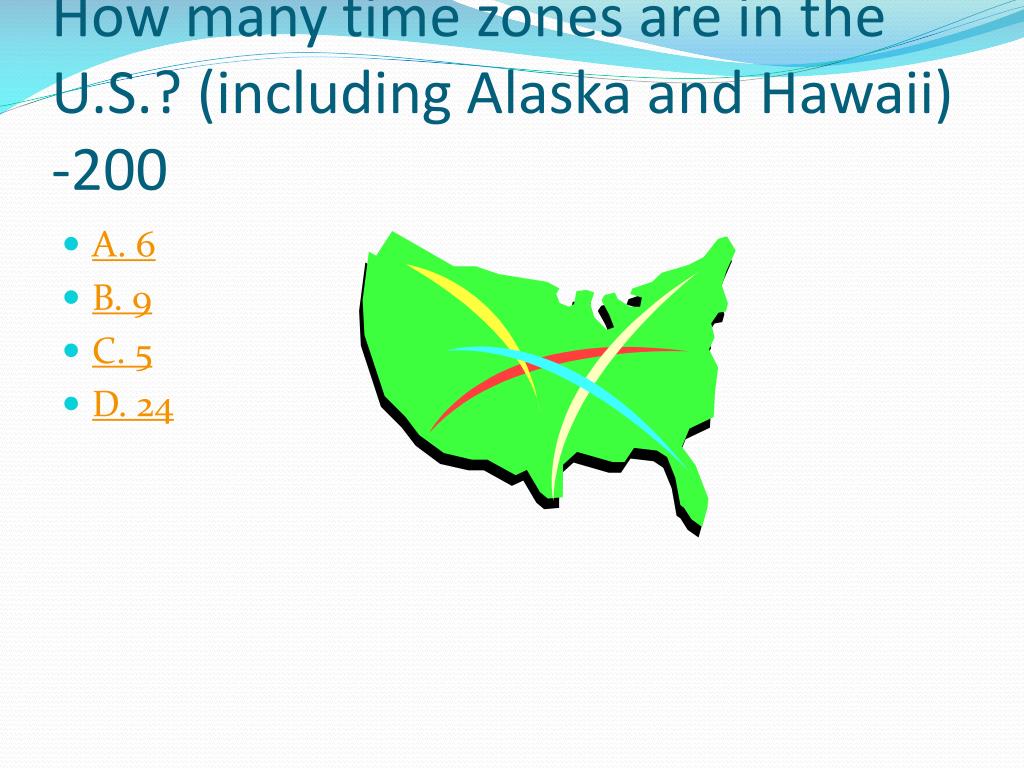 How many time zones are in the U.S.? (including Alaska and Hawaii) -200

- A. 6
- B. 9
- C. 5
- D. 24